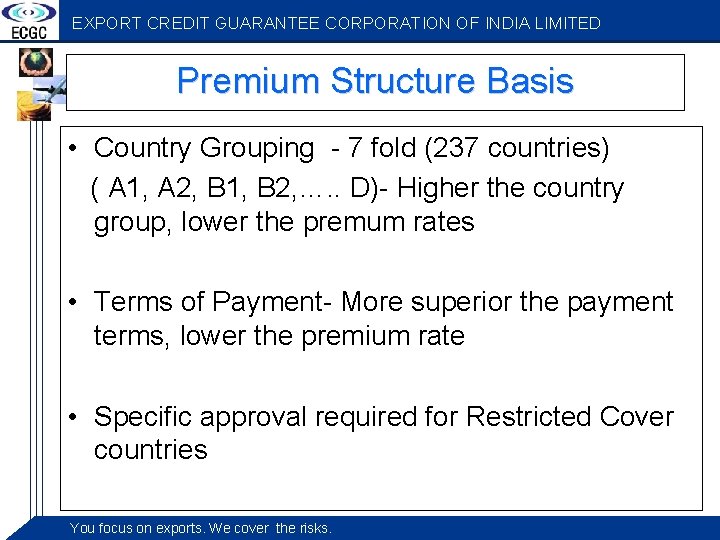 ECGC

EXPORT CREDIT GUARANTEE CORPORATION OF INDIA LIMITED

Premium Structure Basis

• Country Grouping - 7 fold (237 countries) ( A1, A2, B1, B2,….. D)- Higher the country group, lower the premum rates

• Terms of Payment- More superior the payment terms, lower the premium rate

• Specific approval required for Restricted Cover countries

You focus on exports. We cover the risks.